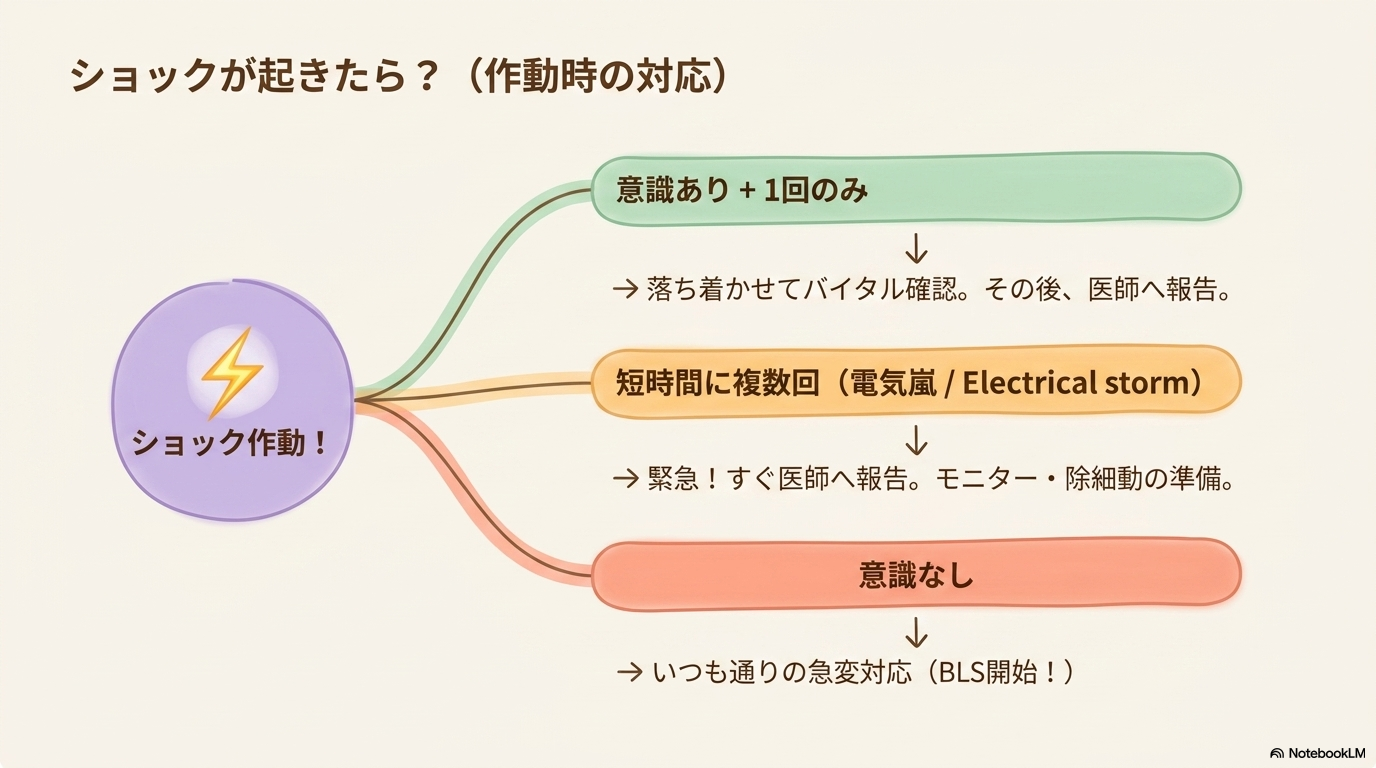 ショックが起きたら？（作動時の対応）

ショック作動！

意識あり + 1回のみ

↓

→ 落ち着かせてバイタル確認。その後、医師へ報告。

短時間に複数回（電気嵐 / Electrical storm）

↓

→ 緊急！すぐ医師へ報告。モニター・除細動の準備。

意識なし

↓

→ いつも通りの急変対応（BLS開始！）

NotebookLM